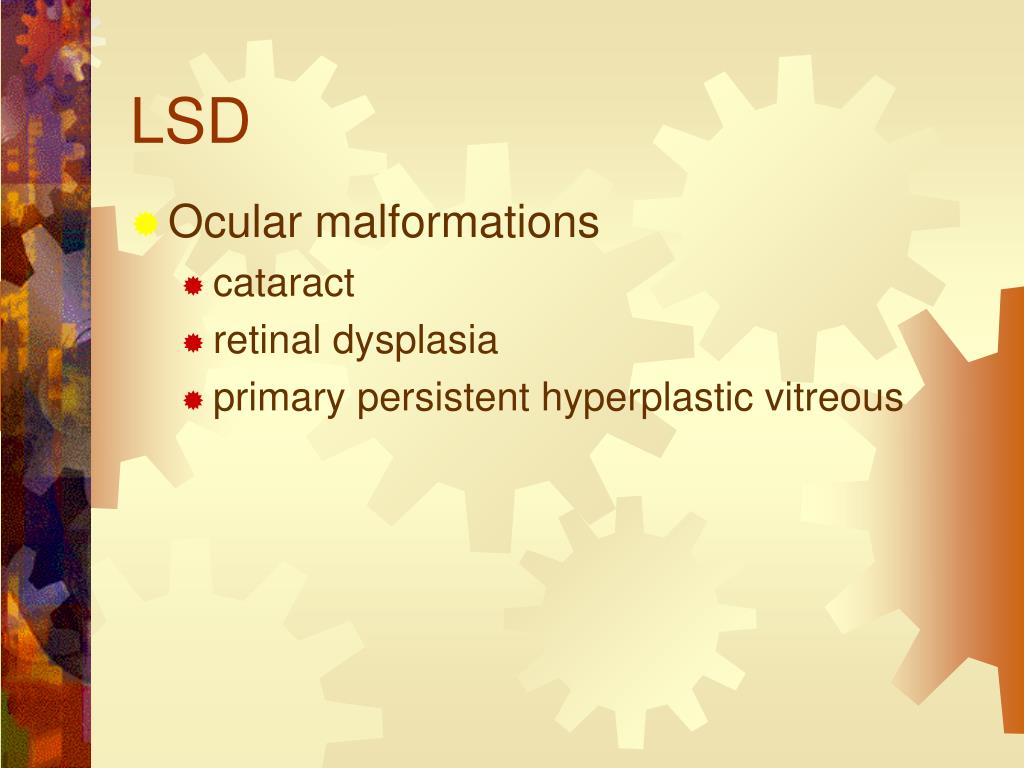 LSD

Ocular malformations

cataract

retinal dysplasia

primary persistent hyperplastic vitreous